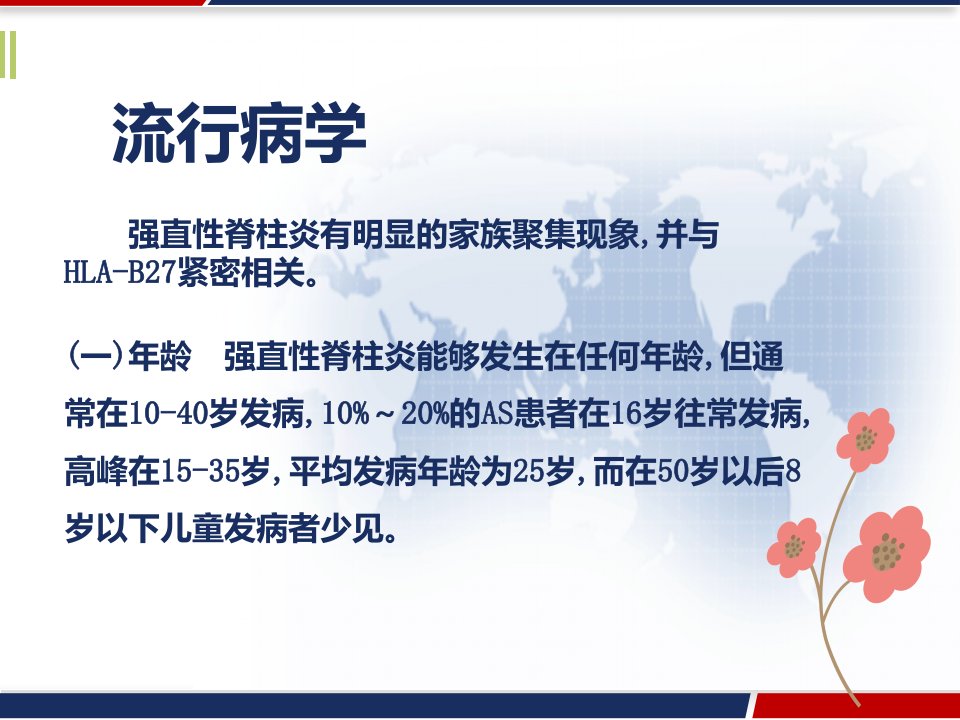 流行病学

强直性脊柱炎有明显的家族聚集现象，并与HLA-B27紧密相关。

（一）年龄　强直性脊柱炎能够发生在任何年龄，但通常在10-40岁发病，10%～20%的AS患者在16岁往常发病，高峰在15-35岁，平均发病年龄为25岁，而在50岁以后8岁以下儿童发病者少见。